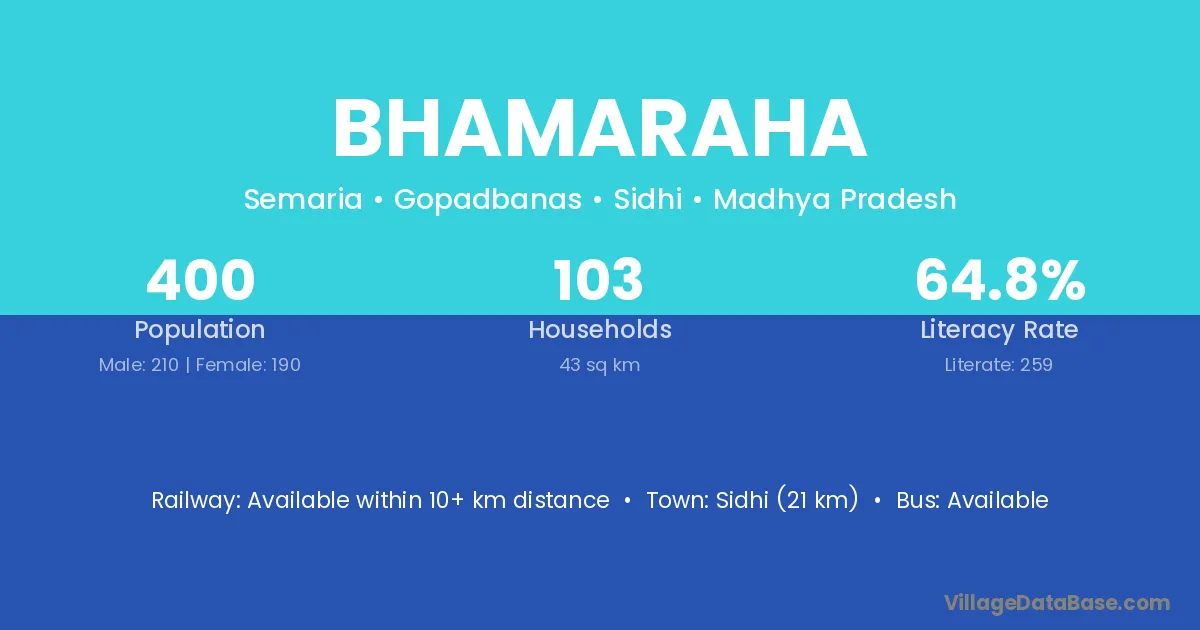 BHAMARAHA

Semaria • Gopadbanas • Sidhi • Madhya Pradesh

400
Population
Male: 210 | Female: 190

103
Households
43 sq km

64.8%
Literacy Rate
Literate: 259

Railway: Available within 10+ km distance • Town: Sidhi (21 km) • Bus: Available

VillageDataBase.com